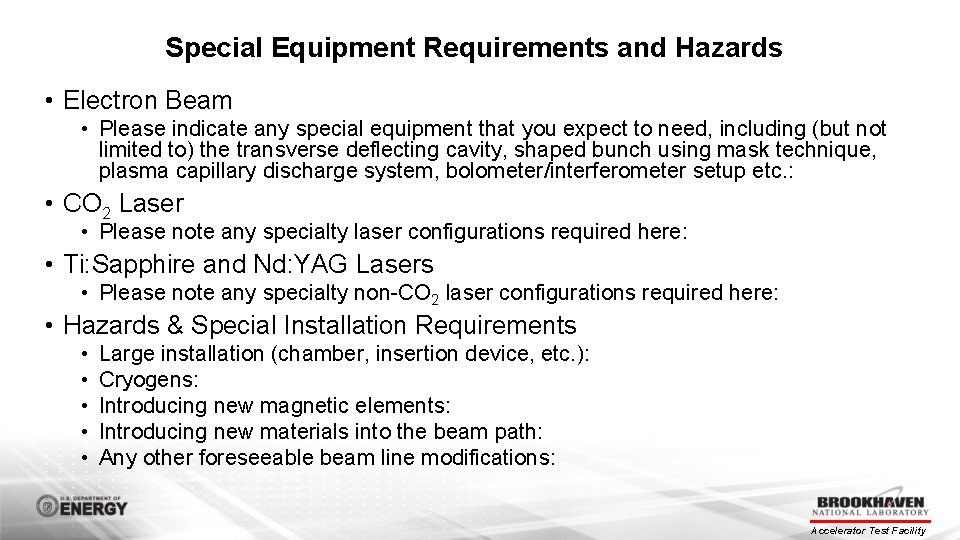 Special Equipment Requirements and Hazards

• Electron Beam
  • Please indicate any special equipment that you expect to need, including (but not limited to) the transverse deflecting cavity, shaped bunch using mask technique, plasma capillary discharge system, bolometer/interferometer setup etc.:

• $CO_2$ Laser
  • Please note any specialty laser configurations required here:

• Ti:Sapphire and Nd:YAG Lasers
  • Please note any specialty non-$CO_2$ laser configurations required here:

• Hazards & Special Installation Requirements
  • Large installation (chamber, insertion device, etc.):
  • Cryogens:
  • Introducing new magnetic elements:
  • Introducing new materials into the beam path:
  • Any other foreseeable beam line modifications:

U.S. DEPARTMENT OF ENERGY

BROOKHAVEN NATIONAL LABORATORY

Accelerator Test Facility